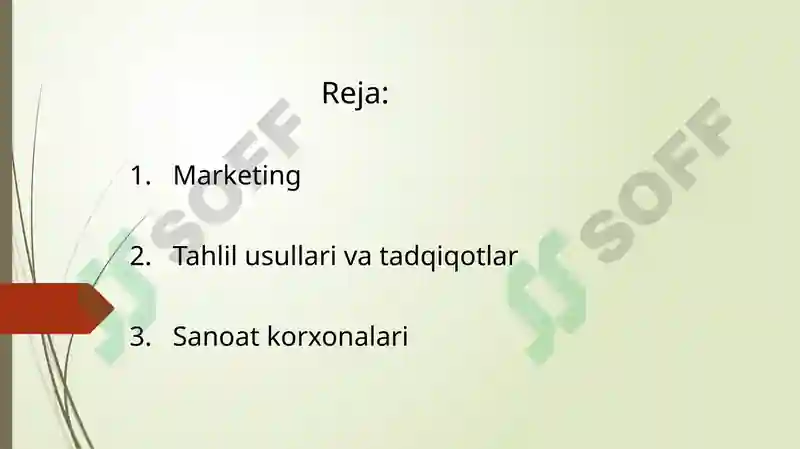 Reja:

1. Marketing

2. Tahlil usullari va tadqiqotlar

3. Sanoat korxonalari

SOFF

SOFF